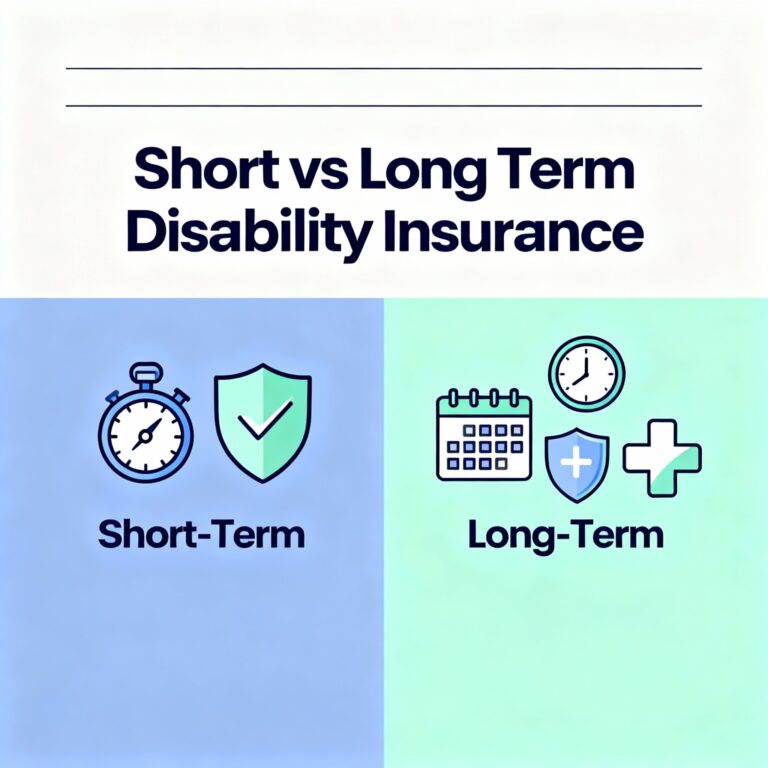 Short vs Long Term Disability Insurance

Short-Term

Long-Term